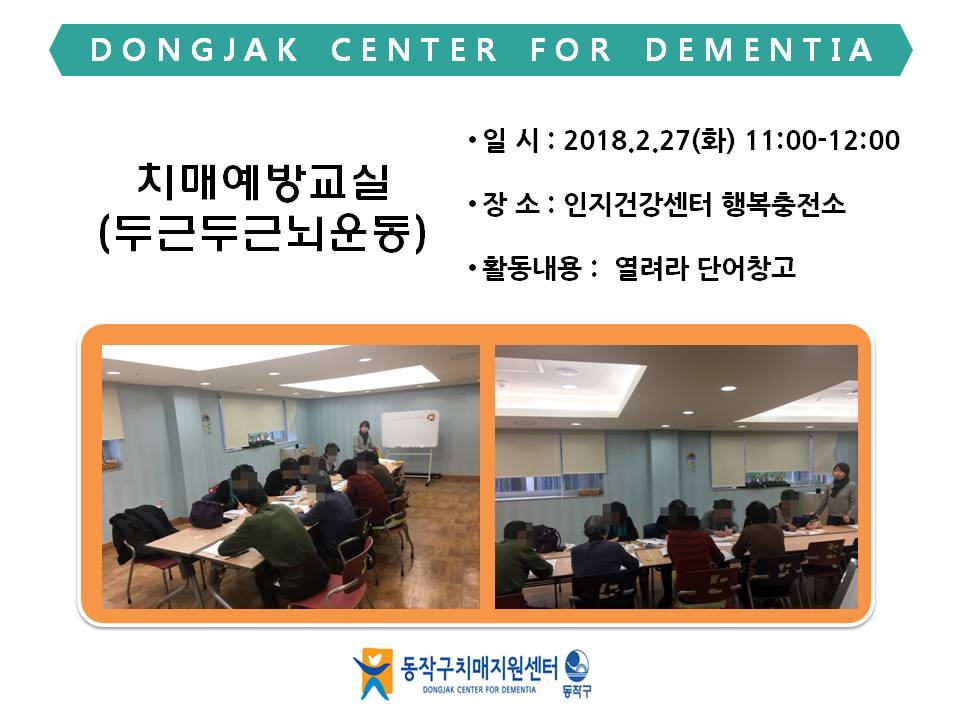 DONGJAK CENTER FOR DEMENTIA

치매예방교실
(두근두근뇌운동)

• 일 시 : 2018.2.27(화) 11:00-12:00

• 장 소 : 인지건강센터 행복충전소

• 활동내용 : 열려라 단어창고

동작구치매지원센터
DONGJAK CENTER FOR DEMENTIA
동작구